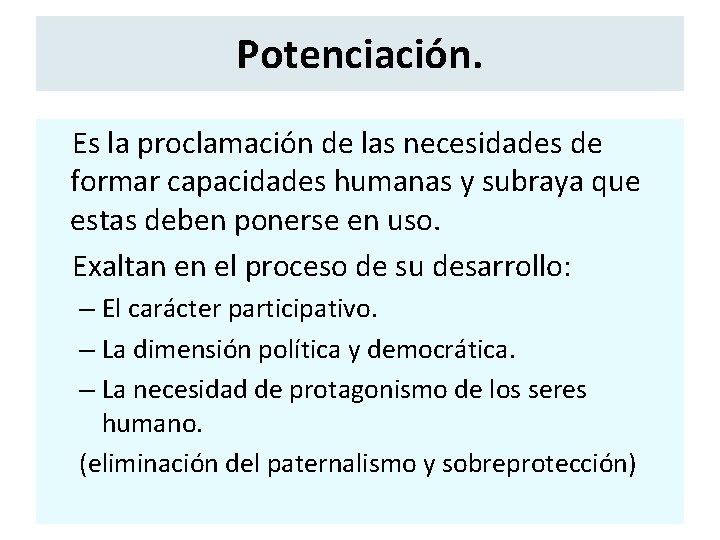 Potenciación.

Es la proclamación de las necesidades de formar capacidades humanas y subraya que estas deben ponerse en uso.

Exaltan en el proceso de su desarrollo:

– El carácter participativo.

– La dimensión política y democrática.

– La necesidad de protagonismo de los seres humano.

(eliminación del paternalismo y sobreprotección)